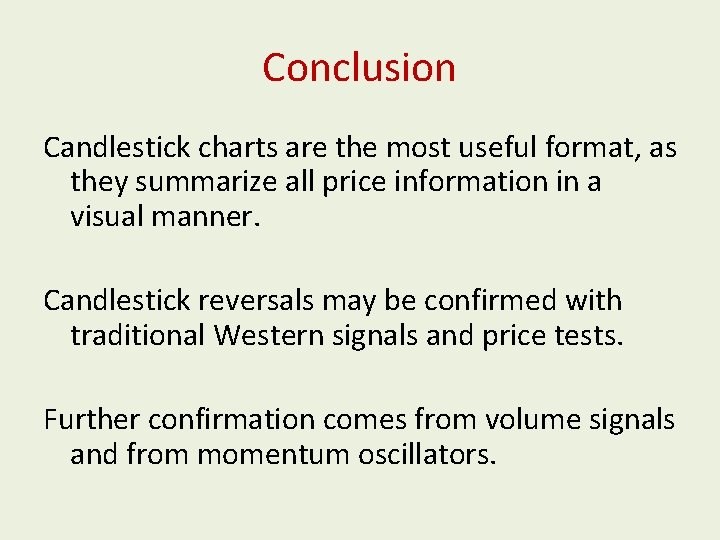 Conclusion

Candlestick charts are the most useful format, as they summarize all price information in a visual manner.

Candlestick reversals may be confirmed with traditional Western signals and price tests.

Further confirmation comes from volume signals and from momentum oscillators.